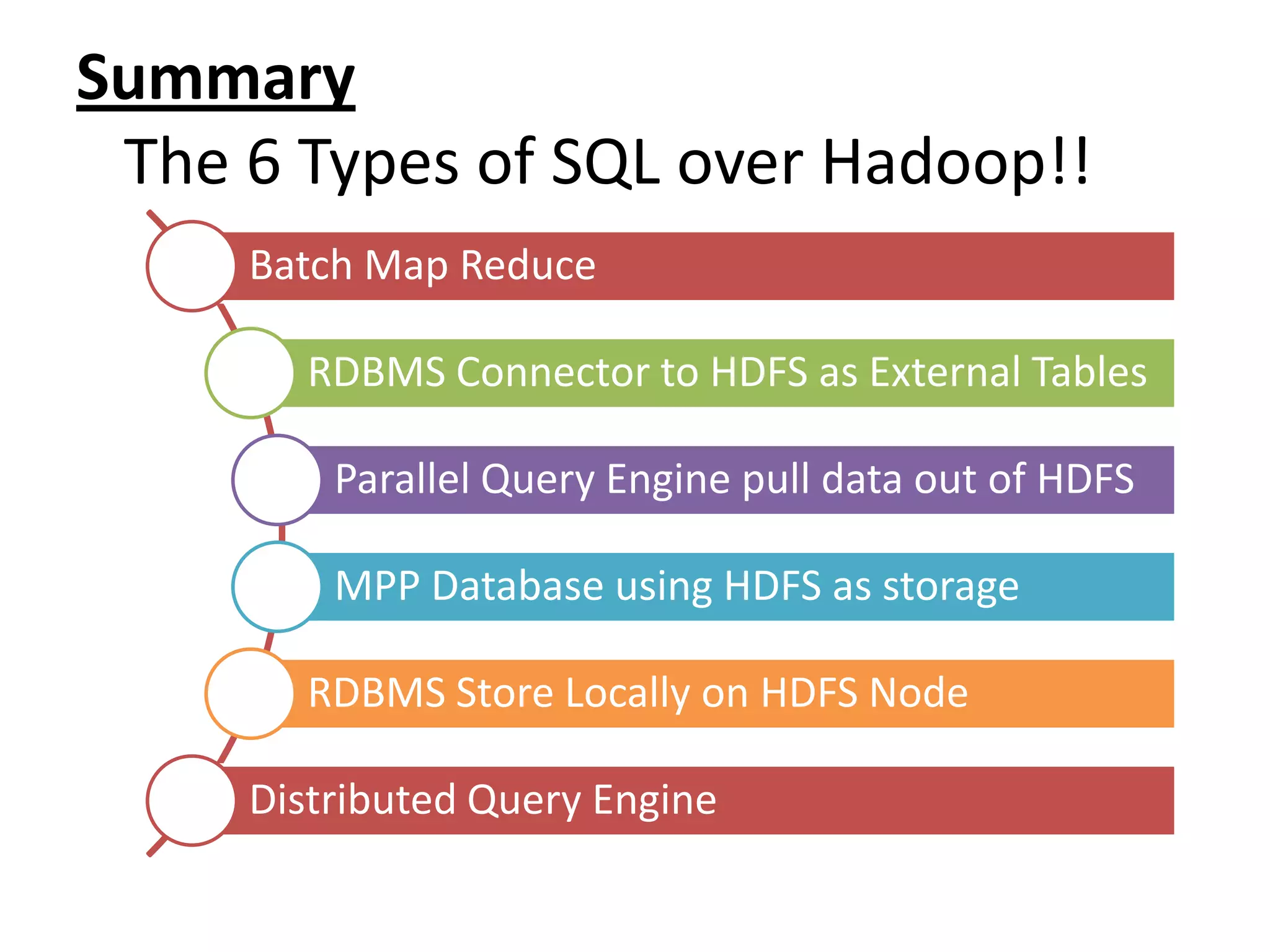 Summary

The 6 Types of SQL over Hadoop!!

Batch Map Reduce

RDBMS Connector to HDFS as External Tables

Parallel Query Engine pull data out of HDFS

MPP Database using HDFS as storage

RDBMS Store Locally on HDFS Node

Distributed Query Engine